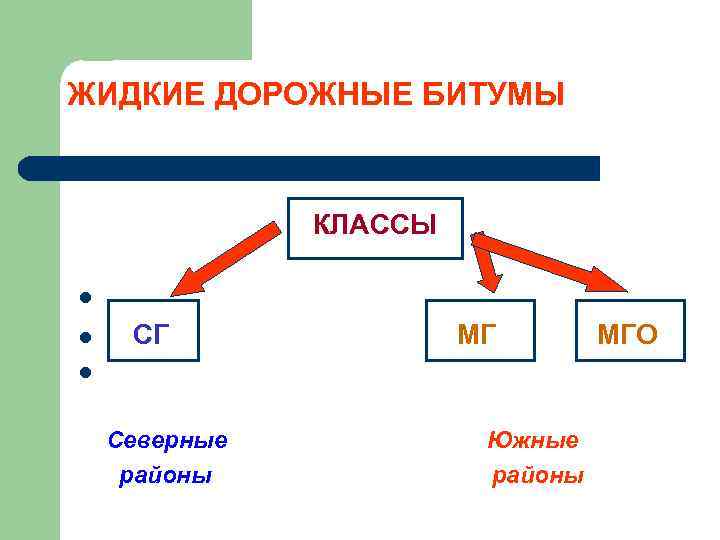 ЖИДКИЕ ДОРОЖНЫЕ БИТУМЫ

КЛАССЫ

СГ

МГ

МГО

Северные районы

Южные районы